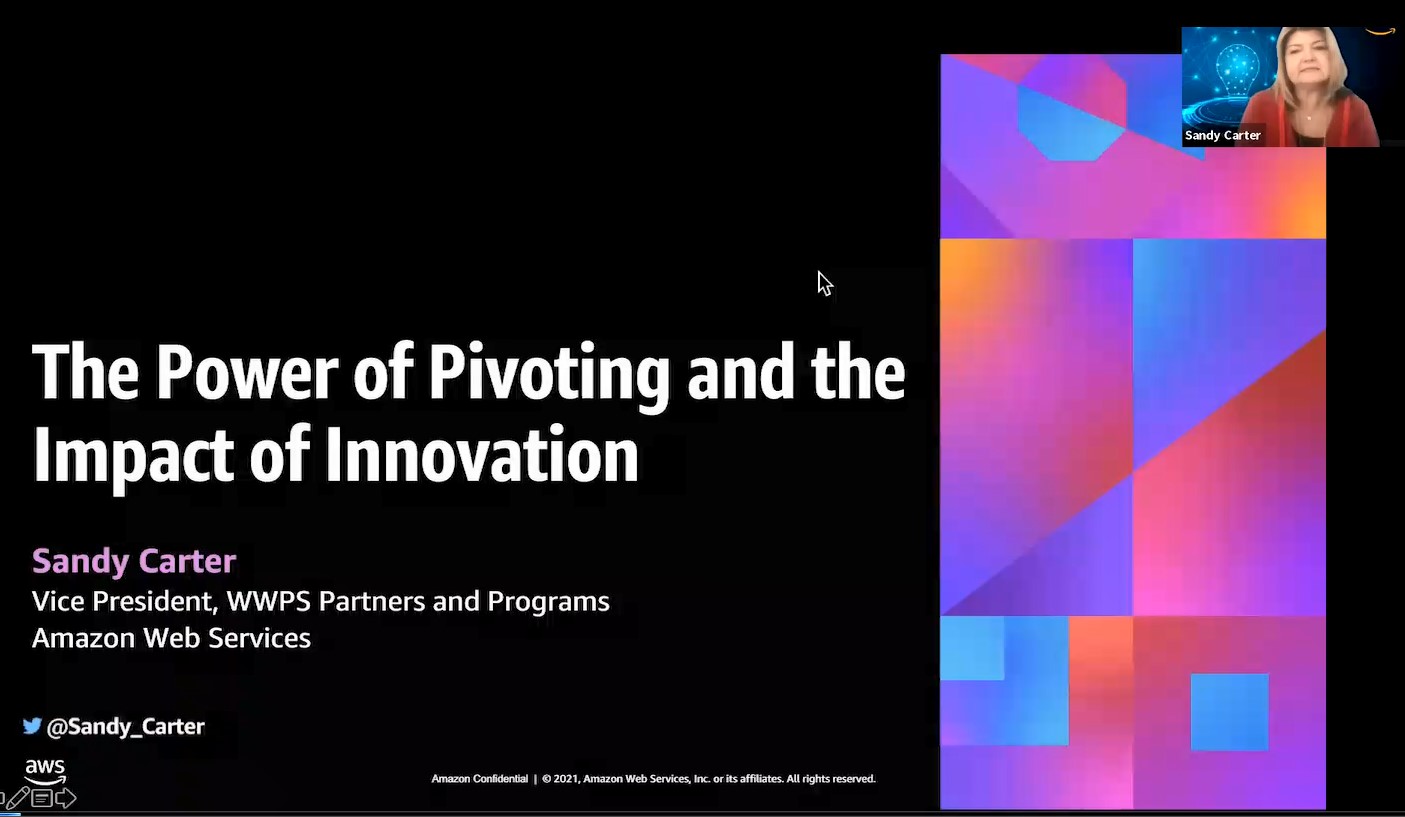 Sandy Carter

The Power of Pivoting and the Impact of Innovation

Sandy Carter
Vice President, WWPS Partners and Programs
Amazon Web Services

@Sandy_Carter

aws

Amazon Confidential | © 2021, Amazon Web Services, Inc. or its affiliates. All rights reserved.